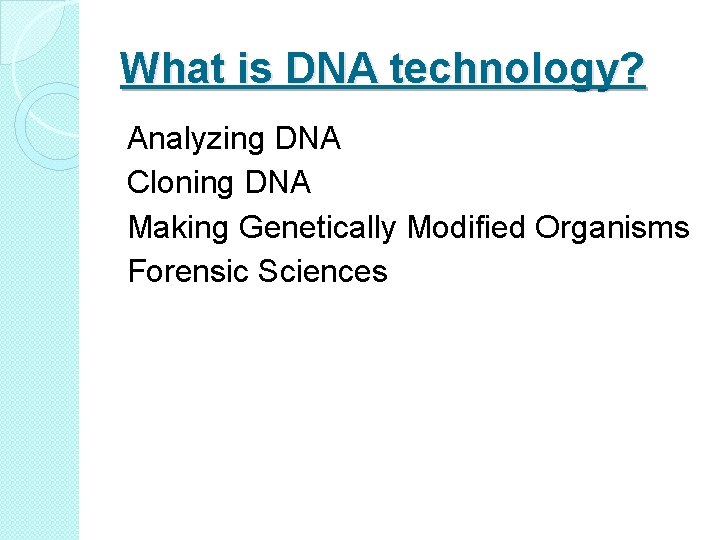 What is DNA technology?

Analyzing DNA
Cloning DNA
Making Genetically Modified Organisms
Forensic Sciences